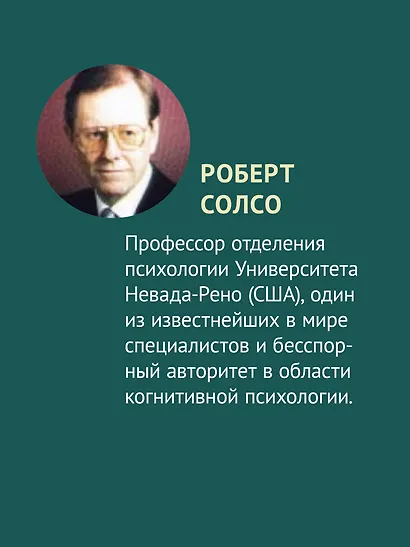 РОБЕРТ СОЛСО

Профессор отделения психологии Университета Невада-Рено (США), один из известнейших в мире специалистов и бесспорный авторитет в области когнитивной психологии.